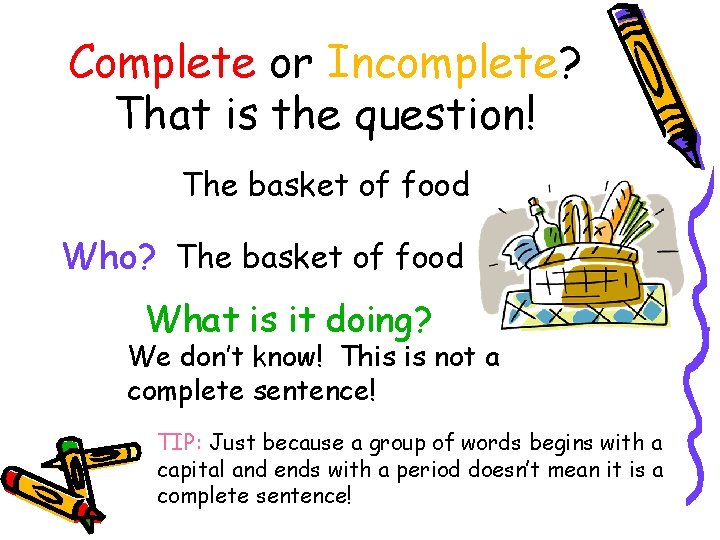 Complete or Incomplete?
That is the question!

The basket of food

Who? The basket of food

What is it doing?

We don't know! This is not a complete sentence!

TIP: Just because a group of words begins with a capital and ends with a period doesn't mean it is a complete sentence!